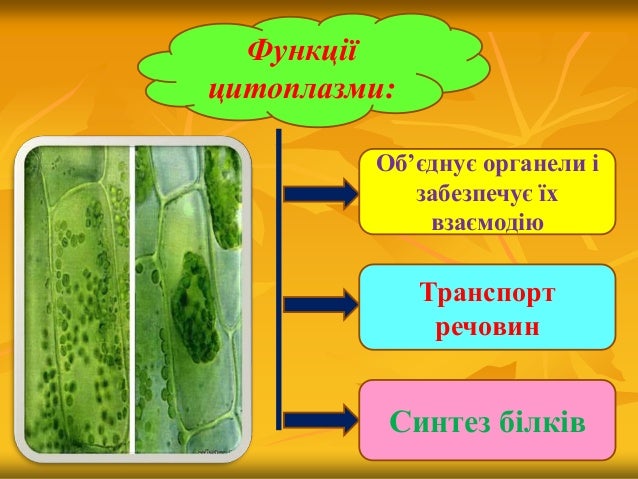 Функції цитоплазми:

Об'єднує органели і забезпечує їх взаємодію

Транспорт речовин

Синтез білків